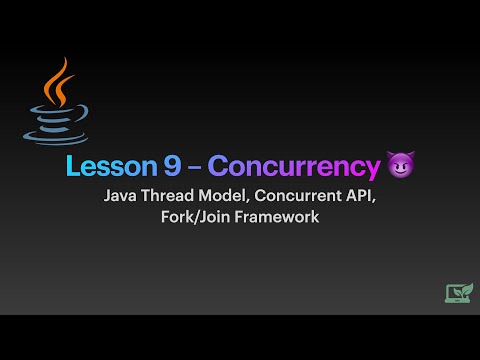 Lesson 9 – Concurrency 😈

Java Thread Model, Concurrent API, Fork/Join Framework